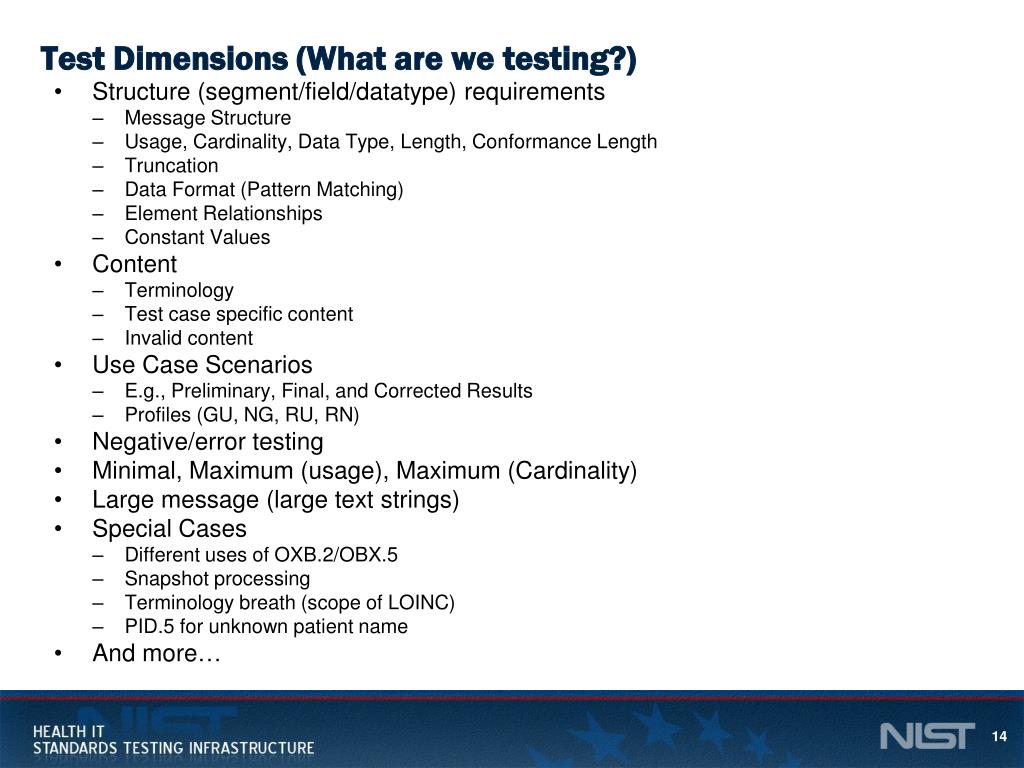 Test Dimensions (What are we testing?)

• Structure (segment/field/datatype) requirements
– Message Structure
– Usage, Cardinality, Data Type, Length, Conformance Length
– Truncation
– Data Format (Pattern Matching)
– Element Relationships
– Constant Values
• Content
– Terminology
– Test case specific content
– Invalid content
• Use Case Scenarios
– E.g., Preliminary, Final, and Corrected Results
– Profiles (GU, NG, RU, RN)
• Negative/error testing
• Minimal, Maximum (usage), Maximum (Cardinality)
• Large message (large text strings)
• Special Cases
– Different uses of OXB.2/OBX.5
– Snapshot processing
– Terminology breath (scope of LOINC)
– PID.5 for unknown patient name
• And more…

HEALTH IT
STANDARDS TESTING INFRASTRUCTURE

NIST

14